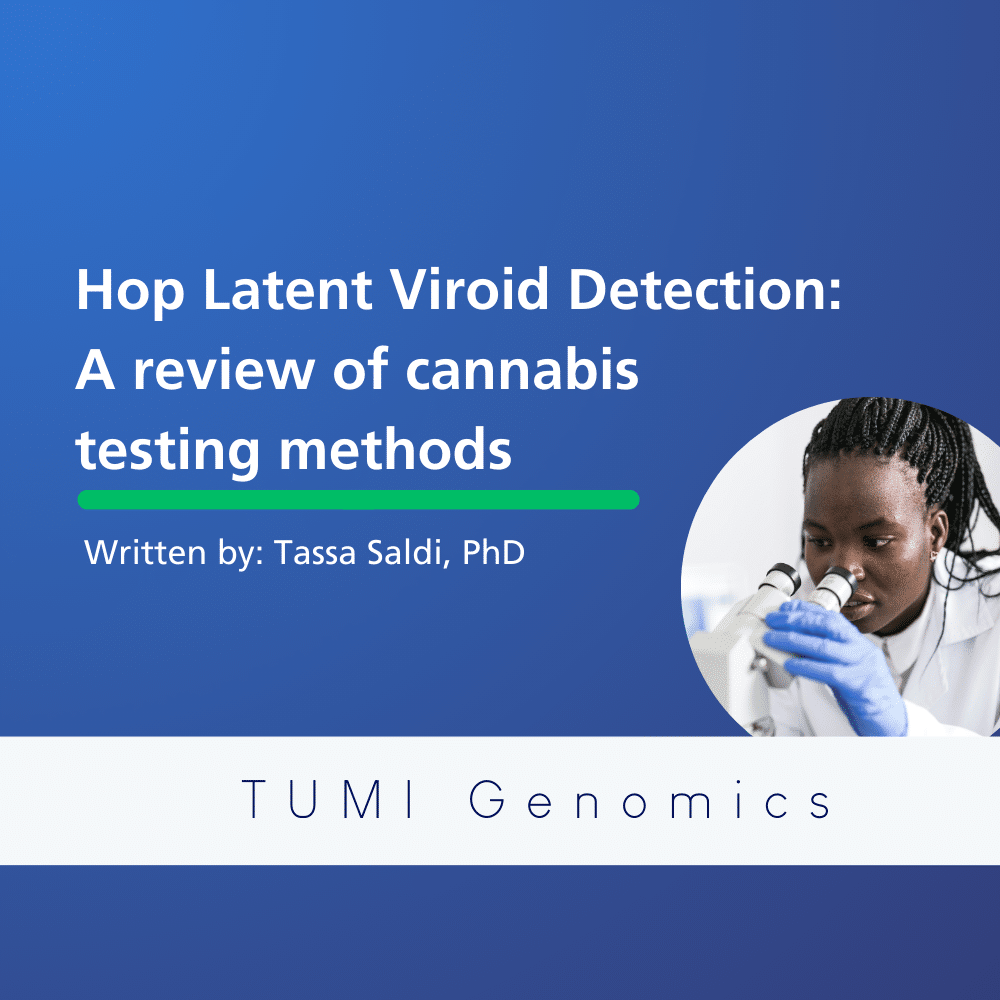 Hop Latent Viroid Detection: A review of cannabis testing methods

Written by: Tassa Saldi, PhD

TUMI Genomics